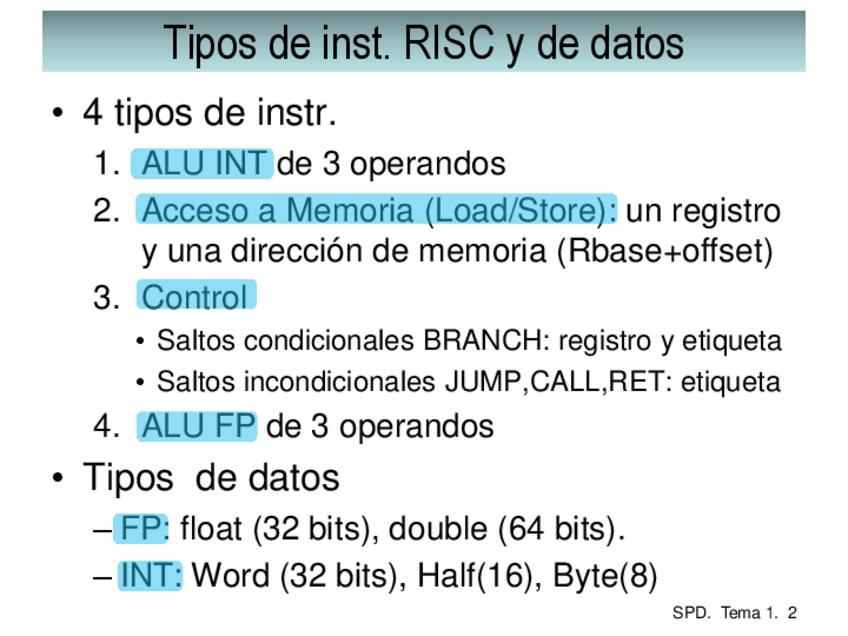 Tipos de inst. RISC y de datos

• 4 tipos de instr.

1. ALU INT de 3 operandos
2. Acceso a Memoria (Load/Store): un registro y una dirección de memoria (Rbase+offset)
3. Control
   • Saltos condicionales BRANCH: registro y etiqueta
   • Saltos incondicionales JUMP,CALL,RET: etiqueta
4. ALU FP de 3 operandos

• Tipos de datos

– FP: float (32 bits), double (64 bits).
– INT: Word (32 bits), Half(16), Byte(8)

SPD. Tema 1. 2